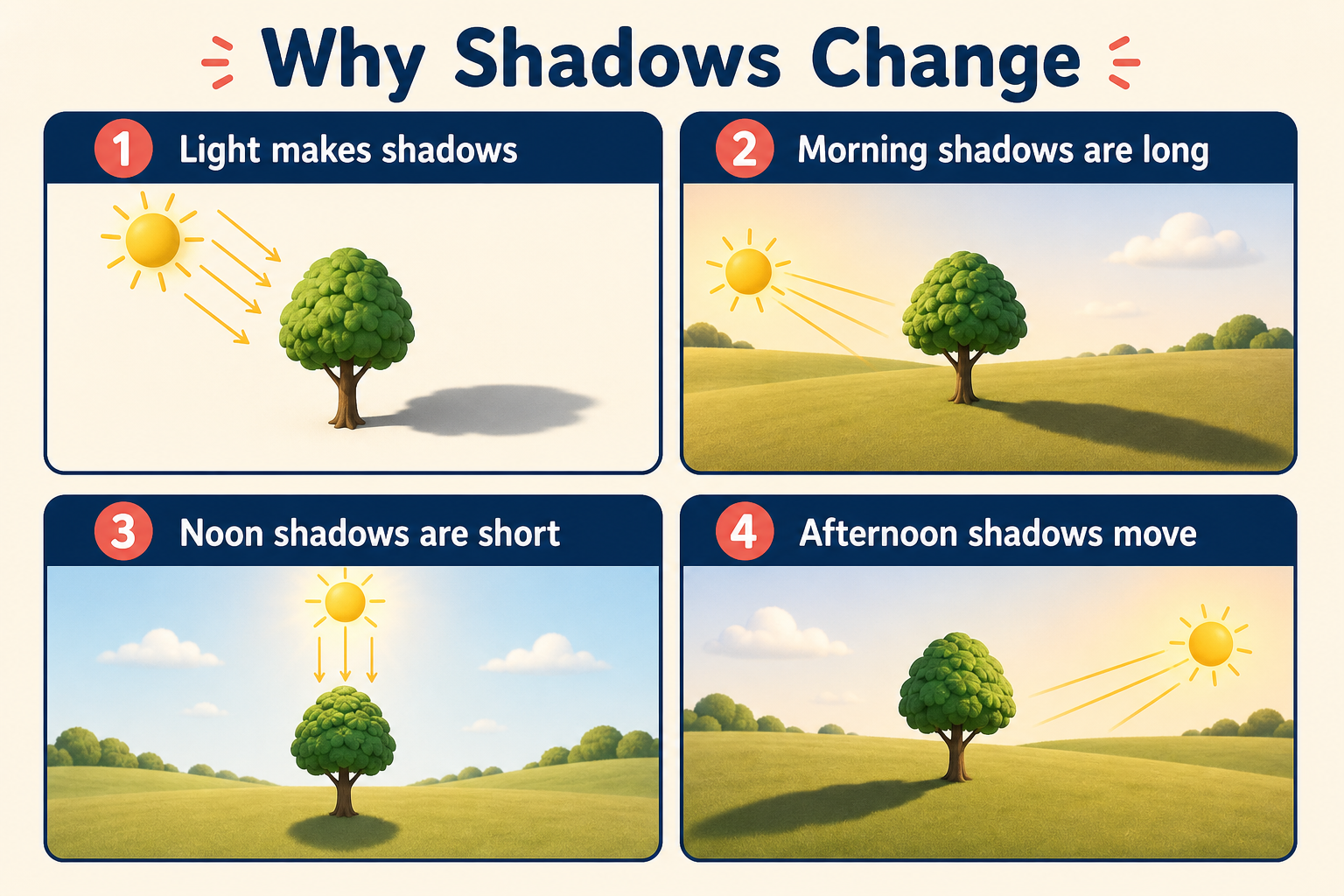 Why Shadows Change

1 Light makes shadows

2 Morning shadows are long

3 Noon shadows are short

4 Afternoon shadows move